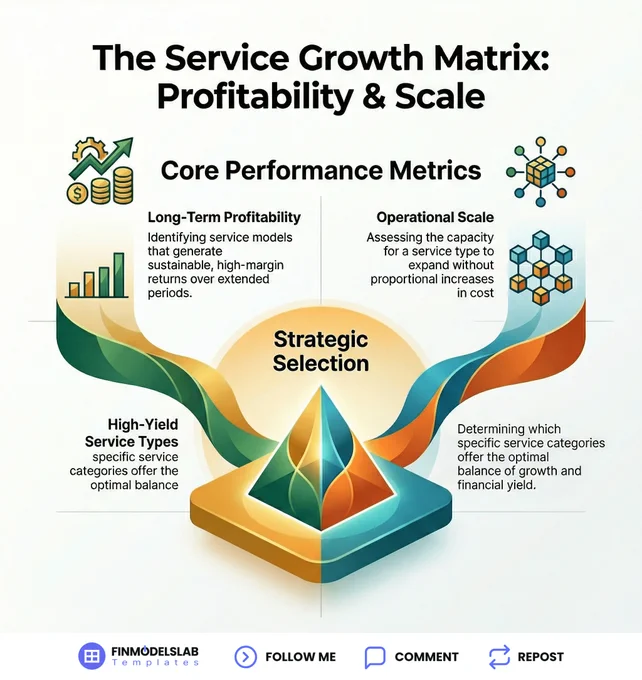 The Service Growth Matrix: Profitability & Scale

Core Performance Metrics

Long-Term Profitability
Identifying service models that generate sustainable, high-margin returns over extended periods.

Operational Scale
Assessing the capacity for a service type to expand without proportional increases in cost

Strategic Selection

High-Yield Service Types
specific service categories offer the optimal balance

Determining which specific service categories offer the optimal balance of growth and financial yield.

FINMODELSLAB
Templates

FOLLOW ME

COMMENT

REPOST